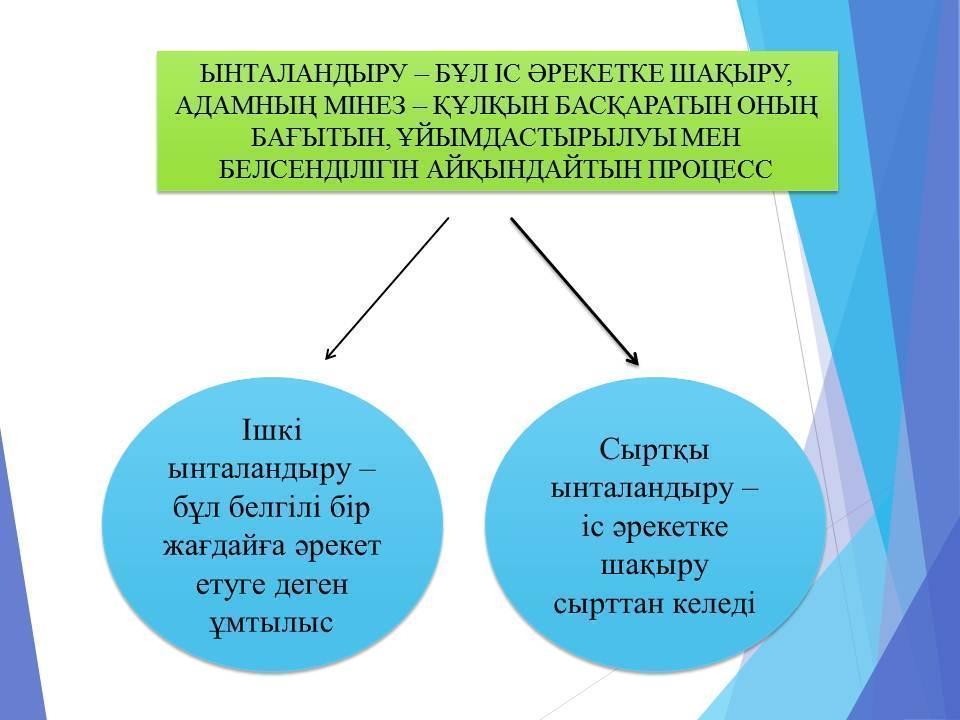 ЫНТАЛАНДЫРУ – БҰЛ ІС ӘРЕКЕТКЕ ШАҚЫРУ, АДАМНЫҢ МІНЕЗ – ҚҰЛҚЫН БАСҚАРАТЫН ОНЫҢ БАҒЫТЫН, ҰЙЫМДАСТЫРЫЛУЫ МЕН БЕЛСЕНДІЛІГІН АЙҚЫНДАЙТЫН ПРОЦЕСС

Ішкі ынталандыру – бұл белгілі бір жағдайға әрекет етуге деген ұмтылыс

Сыртқы ынталандыру – іс әрекетке шақыру сырттан келеді